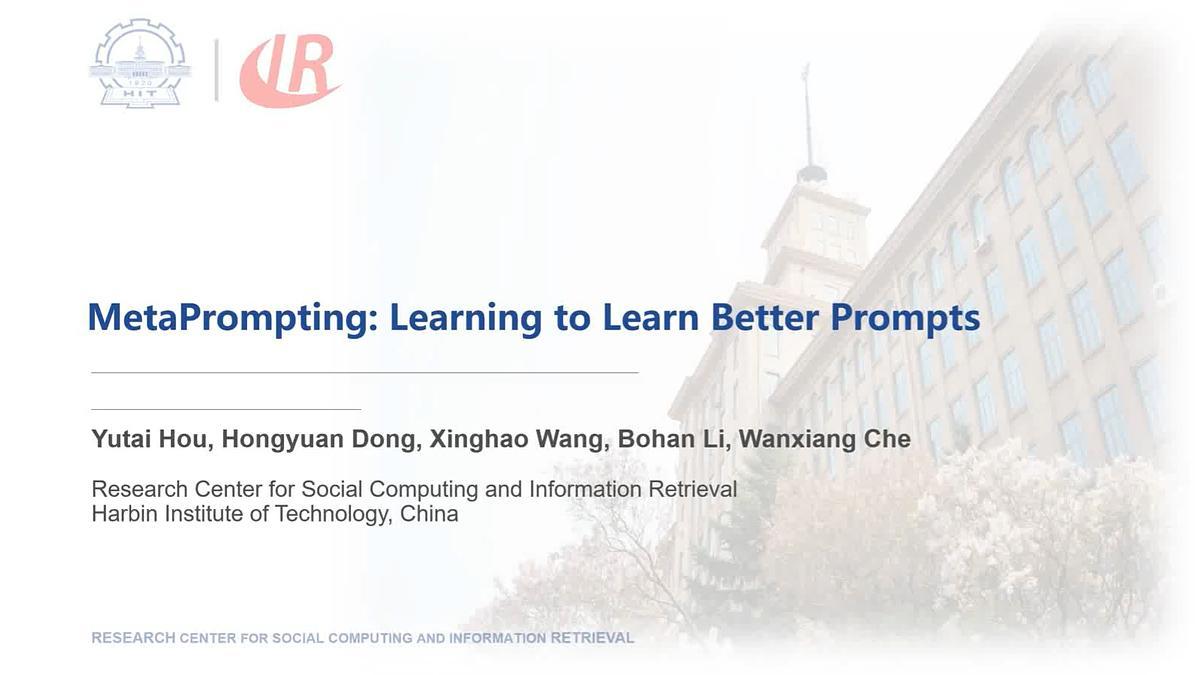 1920
HIT

IR

MetaPrompting: Learning to Learn Better Prompts

Yutai Hou, Hongyuan Dong, Xinghao Wang, Bohan Li, Wanxiang Che

Research Center for Social Computing and Information Retrieval
Harbin Institute of Technology, China

RESEARCH CENTER FOR SOCIAL COMPUTING AND INFORMATION RETRIEVAL